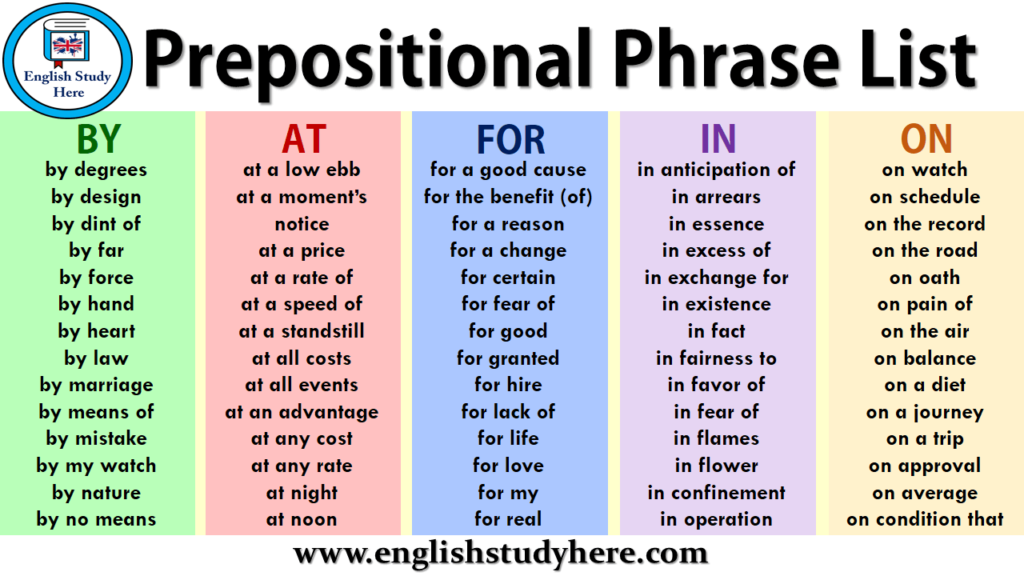 English Study Here

Prepositional Phrase List

BY
by degrees
by design
by dint of
by far
by force
by hand
by heart
by law
by marriage
by means of
by mistake
by my watch
by nature
by no means

AT
at a low ebb
at a moment's notice
at a price
at a rate of
at a speed of
at a standstill
at all costs
at all events
at an advantage
at any cost
at any rate
at night
at noon

FOR
for a good cause
for the benefit (of)
for a reason
for a change
for certain
for fear of
for good
for granted
for hire
for lack of
for life
for love
for my
for real

IN
in anticipation of
in arrears
in essence
in excess of
in exchange for
in existence
in fact
in fairness to
in favor of
in fear of
in flames
in flower
in confinement
in operation

ON
on watch
on schedule
on the record
on the road
on oath
on pain of
on the air
on balance
on a diet
on a journey
on a trip
on approval
on average
on condition that

www.englishstudyhere.com